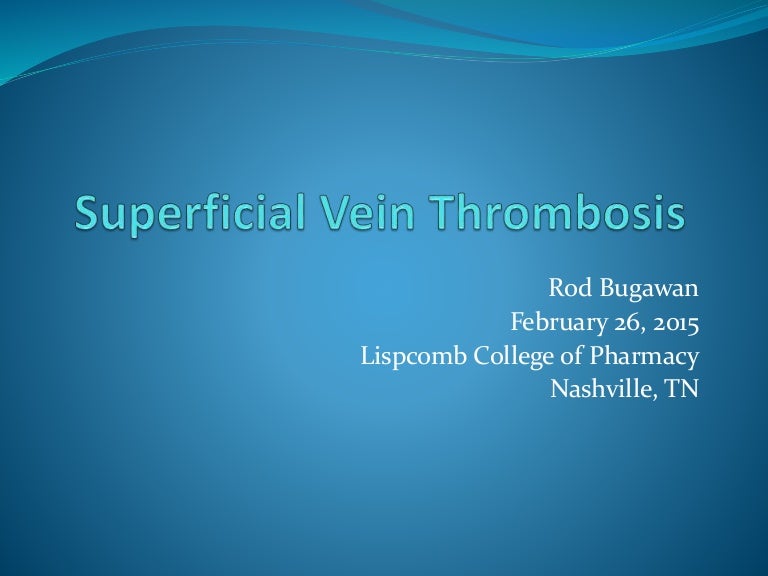 Superficial Vein Thrombosis

Rod Bugawan
February 26, 2015
Lispcomb College of Pharmacy
Nashville, TN